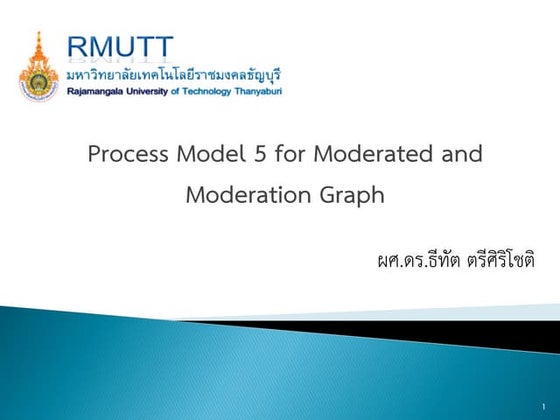 RMUTT
มหาวิทยาลัยเทคโนโลยีราชมงคลธัญบุรี
Rajamangala University of Technology Thanyaburi

Process Model 5 for Moderated and Moderation Graph

ผศ.ดร.ธีทัต ตรีศิริโชติ

1